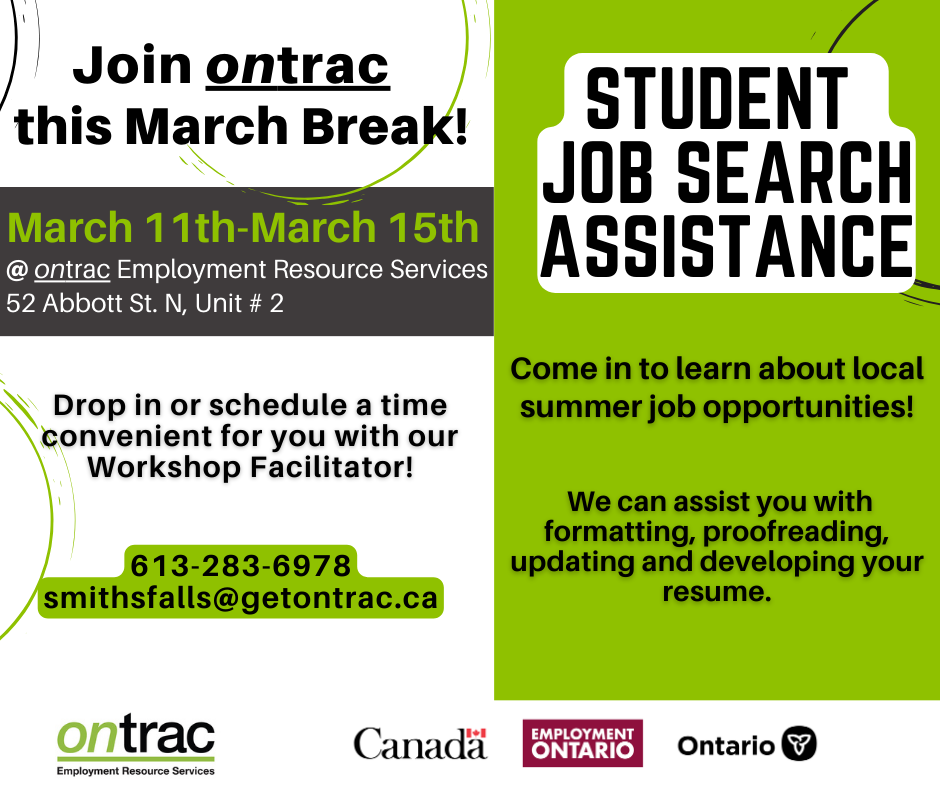 Join ontrac this March Break!

March 11th-March 15th
@ ontrac Employment Resource Services
52 Abbott St. N, Unit # 2

Drop in or schedule a time convenient for you with our Workshop Facilitator!

613-283-6978
smithsfalls@getontrac.ca

STUDENT JOB SEARCH ASSISTANCE

Come in to learn about local summer job opportunities!

We can assist you with formatting, proofreading, updating and developing your resume.

ontrac
Employment Resource Services

Canada

EMPLOYMENT ONTARIO

Ontario